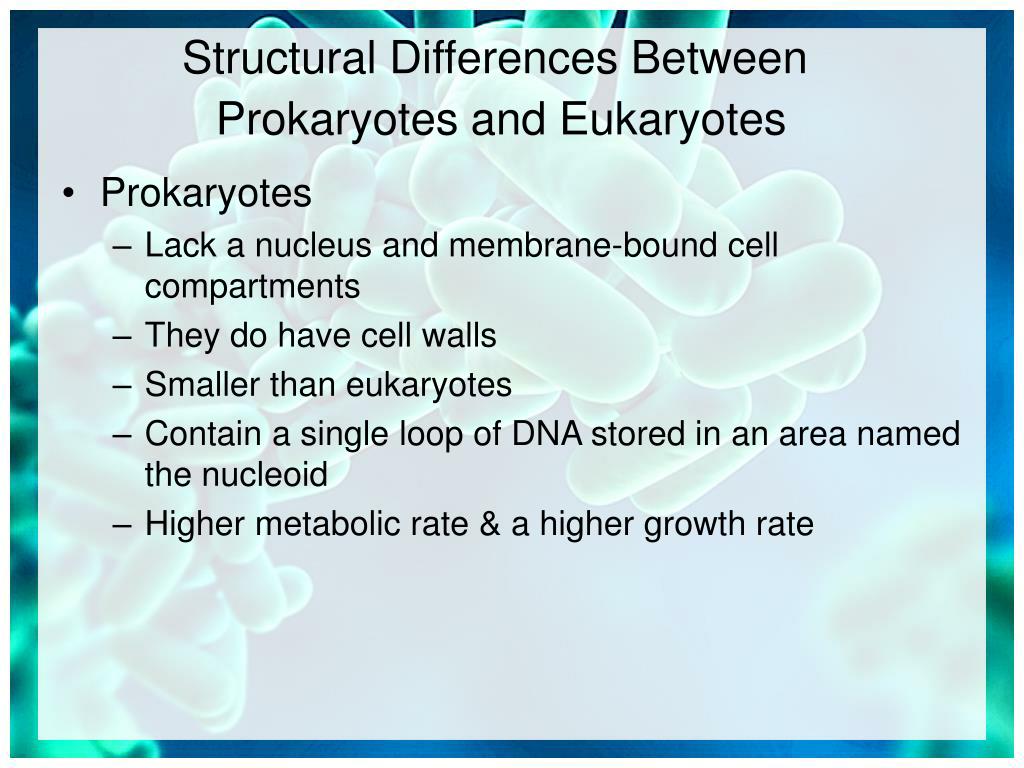 Structural Differences Between Prokaryotes and Eukaryotes

• Prokaryotes
– Lack a nucleus and membrane-bound cell compartments
– They do have cell walls
– Smaller than eukaryotes
– Contain a single loop of DNA stored in an area named the nucleoid
– Higher metabolic rate & a higher growth rate